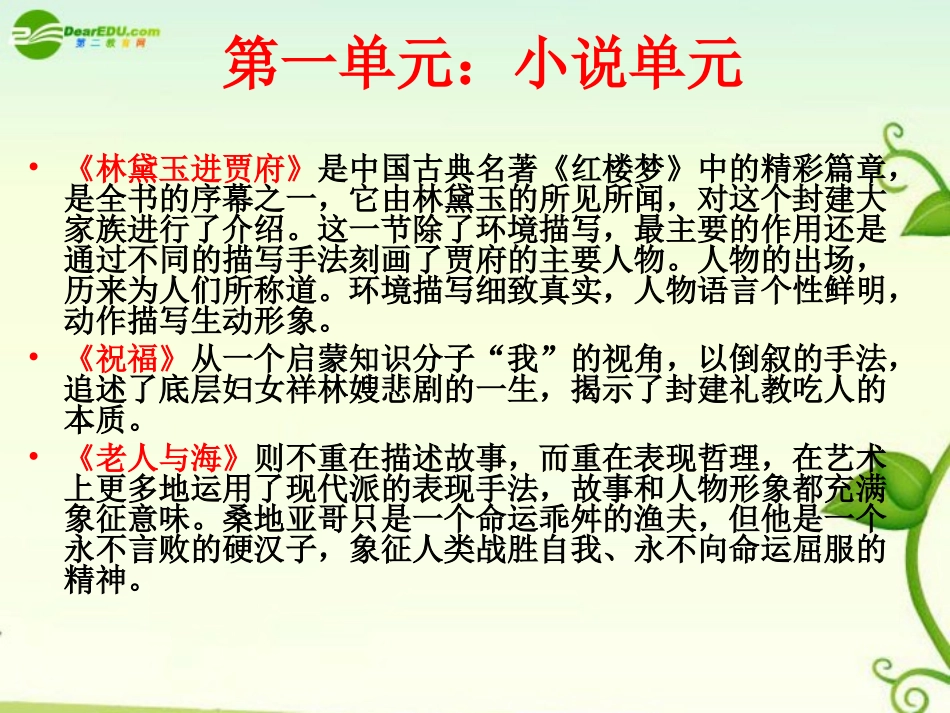 DearEDU.com
第二教育网

第一单元：小说单元

• 《林黛玉进贾府》是中国古典名著《红楼梦》中的精彩篇章，是全书的序幕之一，它由林黛玉的所见所闻，对这个封建大家族进行了介绍。这一节除了环境描写，最主要的作用还是通过不同的描写手法刻画了贾府的主要人物。人物的出场，历来为人们所称道。环境描写细致真实，人物语言个性鲜明，动作描写生动形象。

• 《祝福》从一个启蒙知识分子“我”的视角，以倒叙的手法，追述了底层妇女祥林嫂悲剧的一生，揭示了封建礼教吃人的本质。

• 《老人与海》则不重在描述故事，而重在表现哲理，在艺术上更多地运用了现代派的表现手法，故事和人物形象都充满象征意味。桑地亚哥只是一个命运乖舛的渔夫，但他是一个永不言败的硬汉子，象征人类战胜自我、永不向命运屈服的精神。